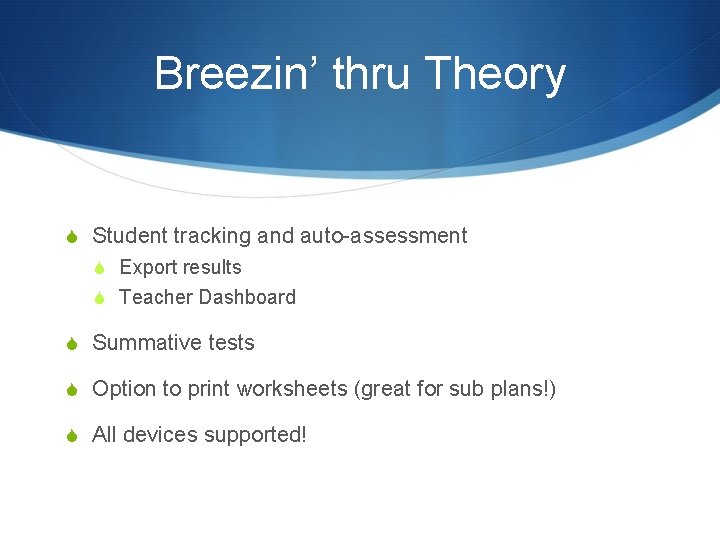 Breezin’ thru Theory

Student tracking and auto-assessment

Export results

Teacher Dashboard

Summative tests

Option to print worksheets (great for sub plans!)

All devices supported!